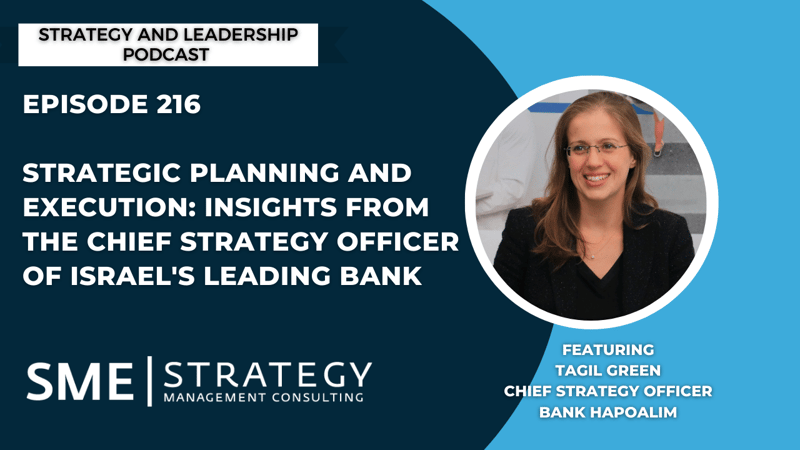 STRATEGY AND LEADERSHIP PODCAST

EPISODE 216

STRATEGIC PLANNING AND EXECUTION: INSIGHTS FROM THE CHIEF STRATEGY OFFICER OF ISRAEL'S LEADING BANK

SME | STRATEGY
MANAGEMENT CONSULTING

FEATURING
TAGIL GREEN
CHIEF STRATEGY OFFICER
BANK HAPOALIM